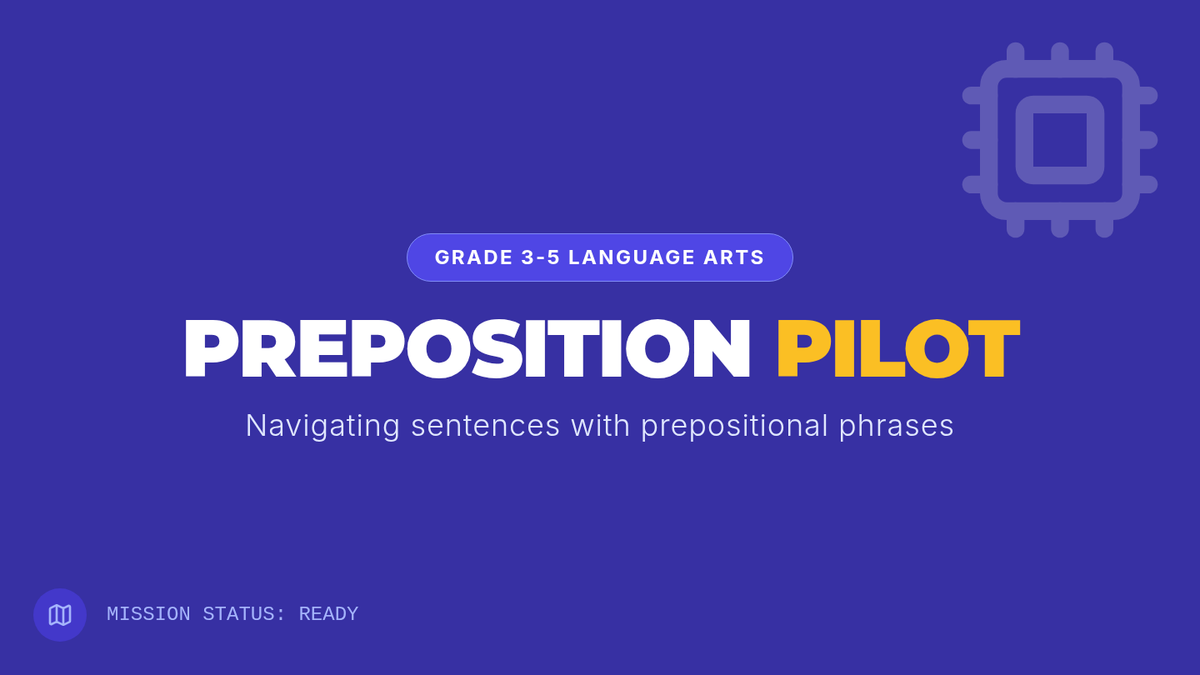 GRADE 3-5 LANGUAGE ARTS

PREPOSITION PILOT

Navigating sentences with prepositional phrases

MISSION STATUS: READY